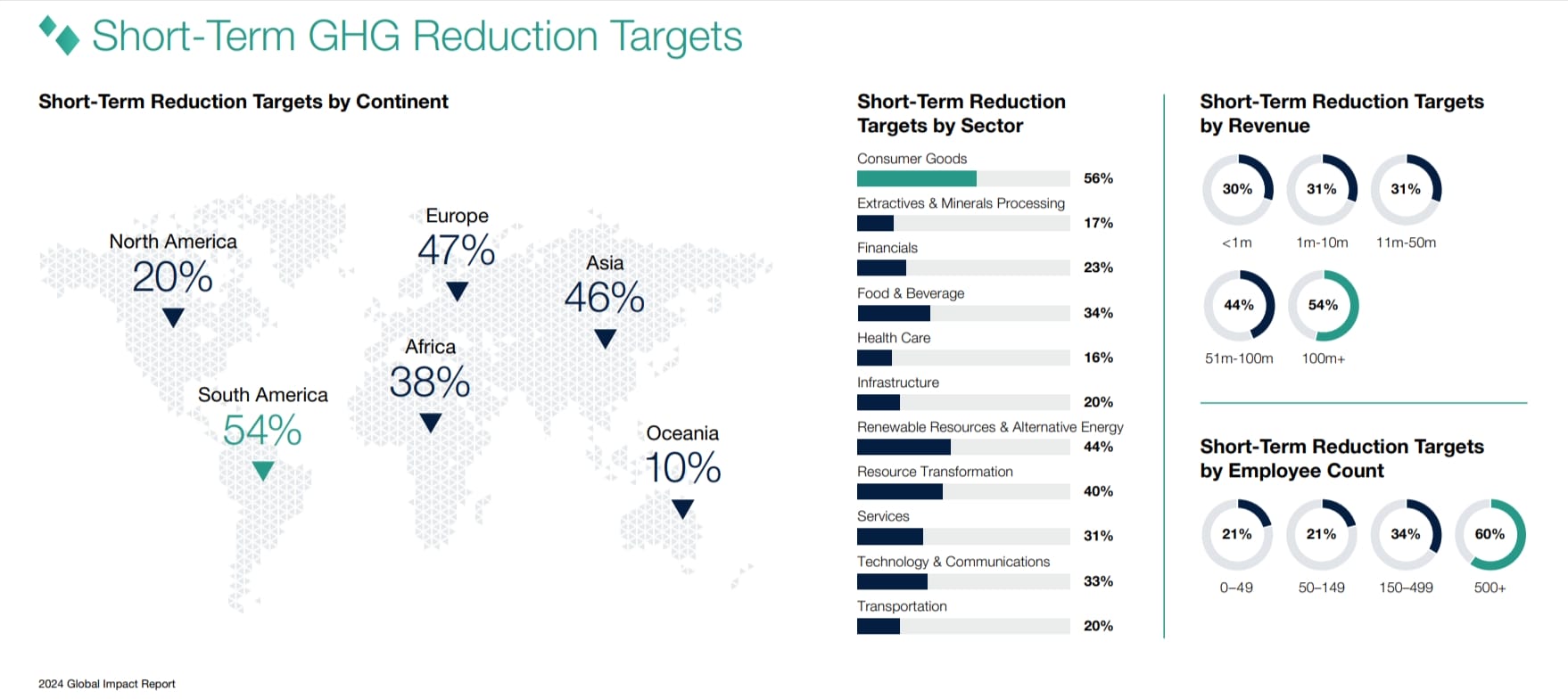 Short-Term GHG Reduction Targets

Short-Term Reduction Targets by Continent

North America
20%

Europe
47%

Asia
46%

Africa
38%

South America
54%

Oceania
10%

Short-Term Reduction Targets by Sector

Consumer Goods 56%
Extractives & Minerals Processing 17%
Financials 23%
Food & Beverage 34%
Health Care 16%
Infrastructure 20%
Renewable Resources & Alternative Energy 44%
Resource Transformation 40%
Services 31%
Technology & Communications 33%
Transportation 20%

Short-Term Reduction Targets by Revenue

30% <1m
31% 1m-10m
31% 11m-50m
44% 51m-100m
54% 100m+

Short-Term Reduction Targets by Employee Count

21% 0–49
21% 50–149
34% 150–499
60% 500+

2024 Global Impact Report